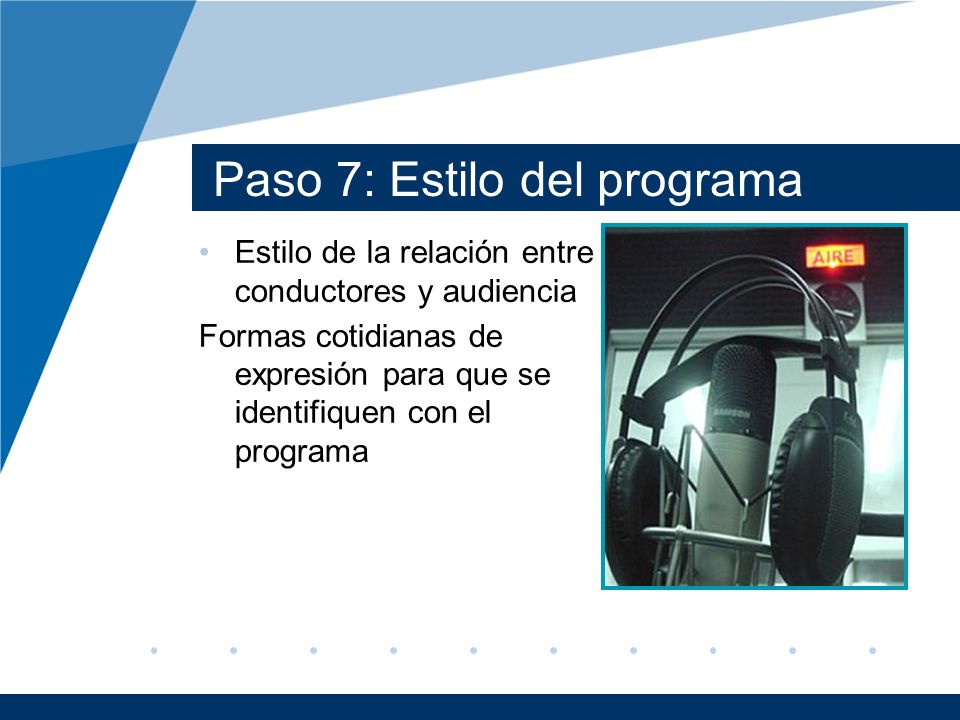 Paso 7: Estilo del programa

• Estilo de la relación entre conductores y audiencia

Formas cotidianas de expresión para que se identifiquen con el programa

AIRE

SAMSON